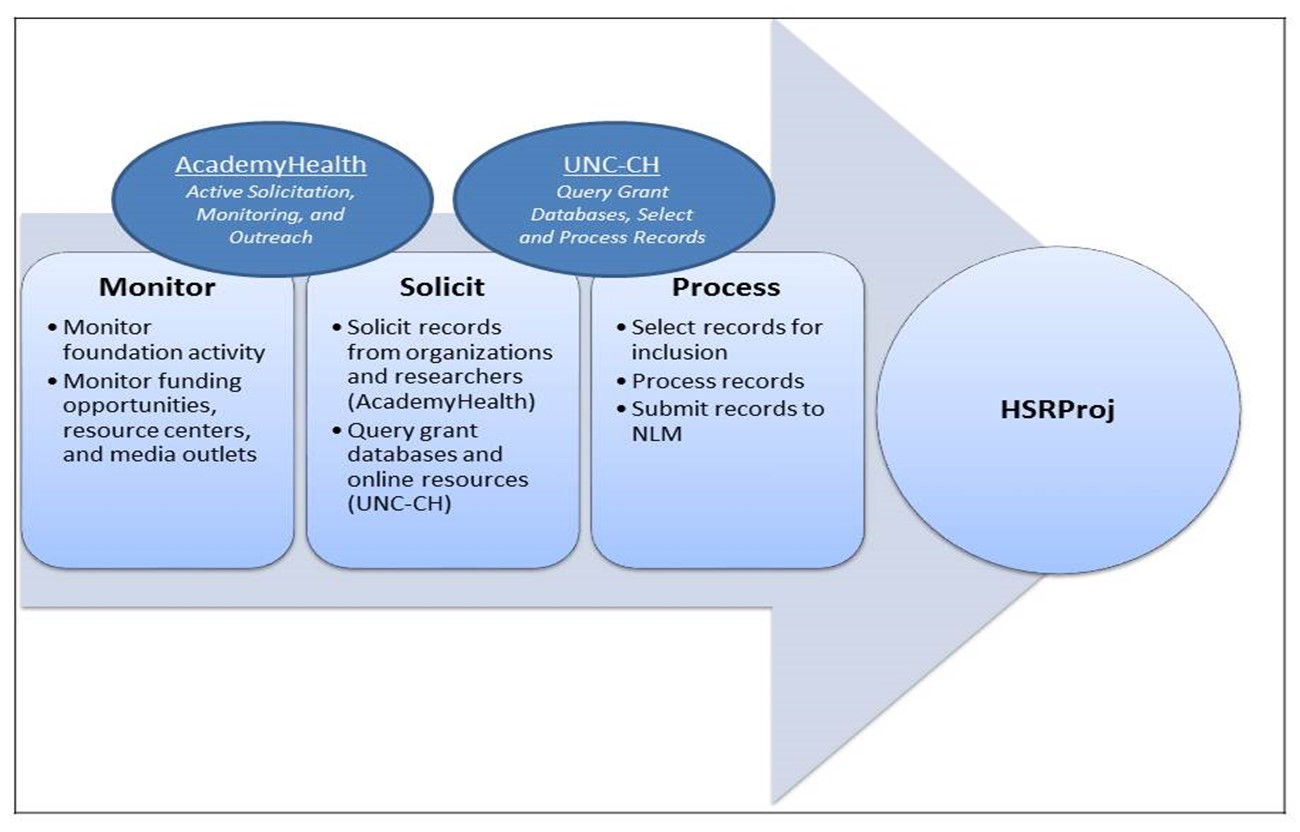 AcademyHealth
Active Solicitation, Monitoring, and Outreach

UNC-CH
Query Grant Databases, Select and Process Records

Monitor
• Monitor foundation activity
• Monitor funding opportunities, resource centers, and media outlets

Solicit
• Solicit records from organizations and researchers (AcademyHealth)
• Query grant databases and online resources (UNC-CH)

Process
• Select records for inclusion
• Process records
• Submit records to NLM

HSRProj